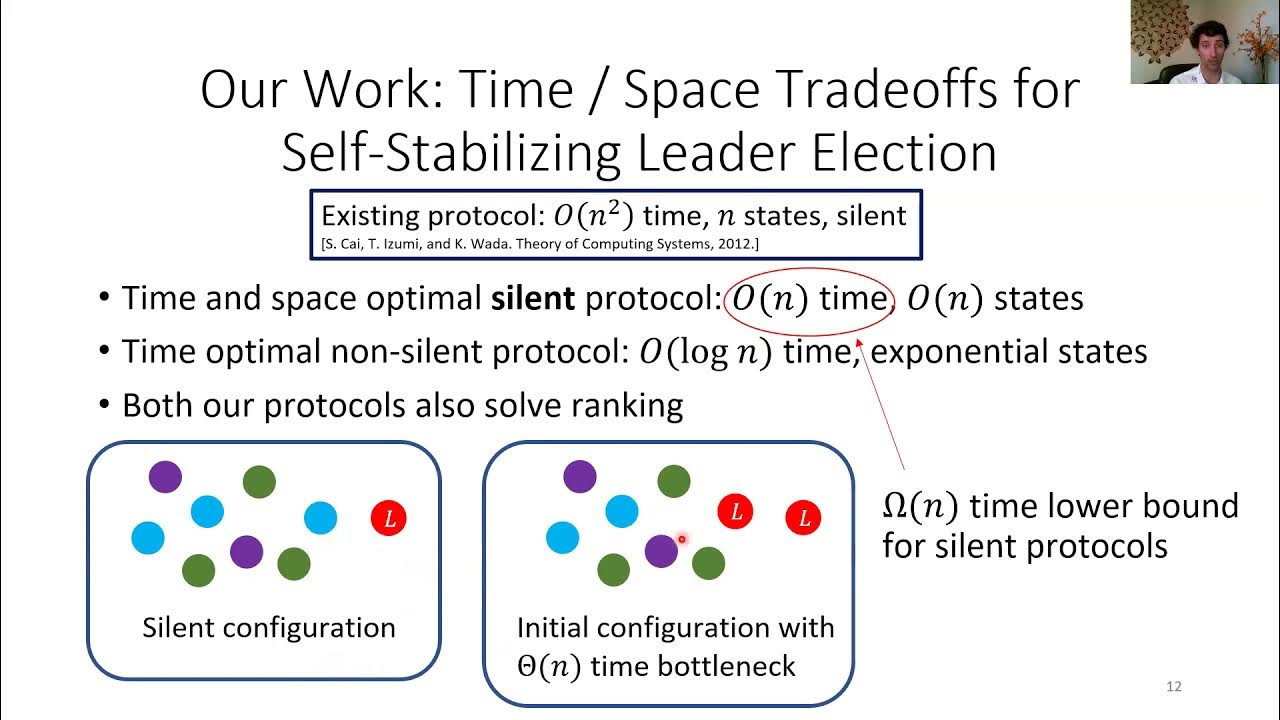 Our Work: Time / Space Tradeoffs for Self-Stabilizing Leader Election

Existing protocol: $O(n^2)$ time, $n$ states, silent
[S. Cai, T. Izumi, and K. Wada. Theory of Computing Systems, 2012.]

• Time and space optimal **silent** protocol: $O(n)$ time, $O(n)$ states
• Time optimal non-silent protocol: $O(\log n)$ time, exponential states
• Both our protocols also solve ranking

$L$

Silent configuration

$L$ $L$

Initial configuration with $\Theta(n)$ time bottleneck

$\Omega(n)$ time lower bound for silent protocols

12